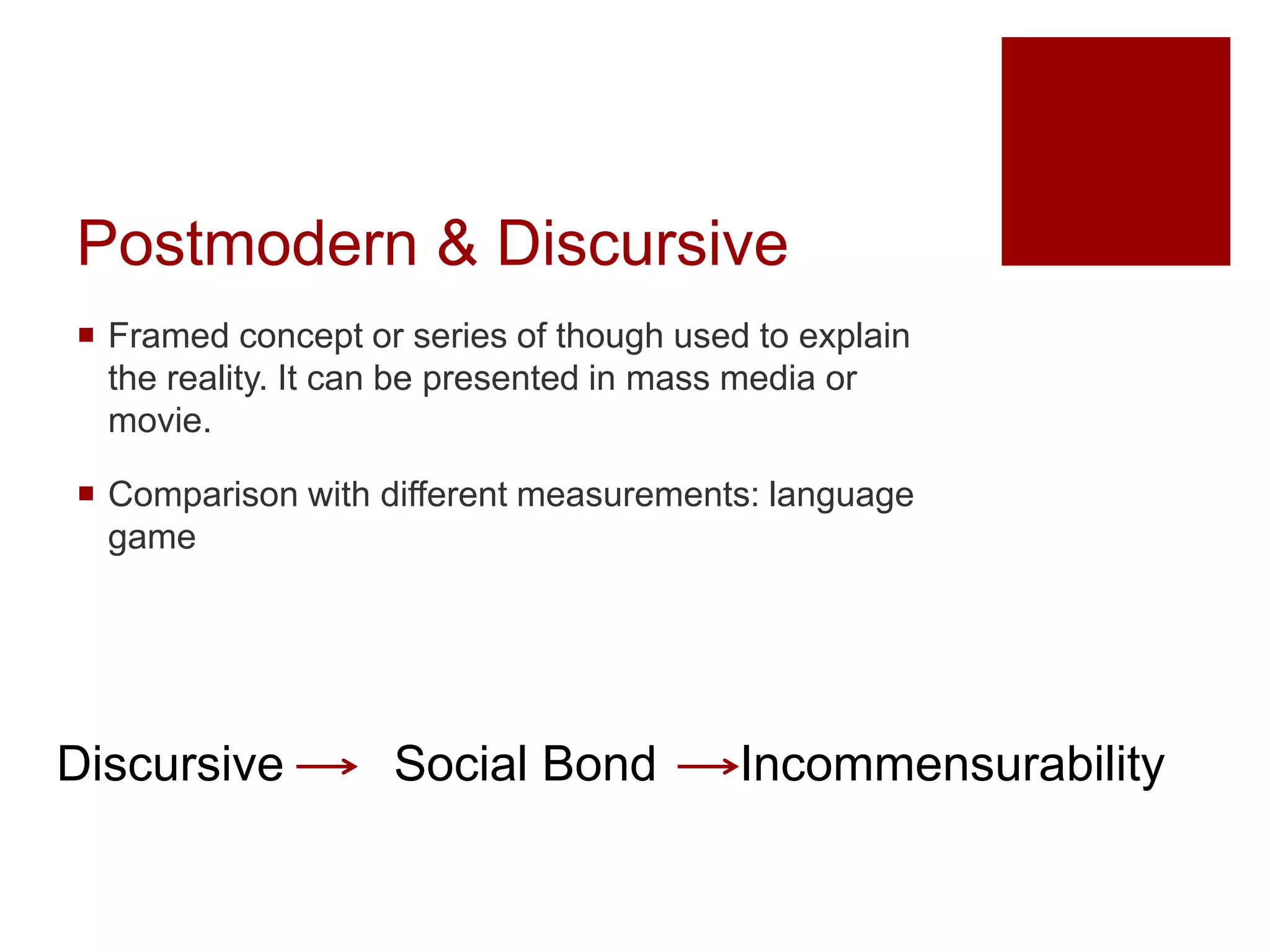 Postmodern & Discursive

▪ Framed concept or series of though used to explain the reality. It can be presented in mass media or movie.

▪ Comparison with different measurements: language game

Discursive → Social Bond → Incommensurability